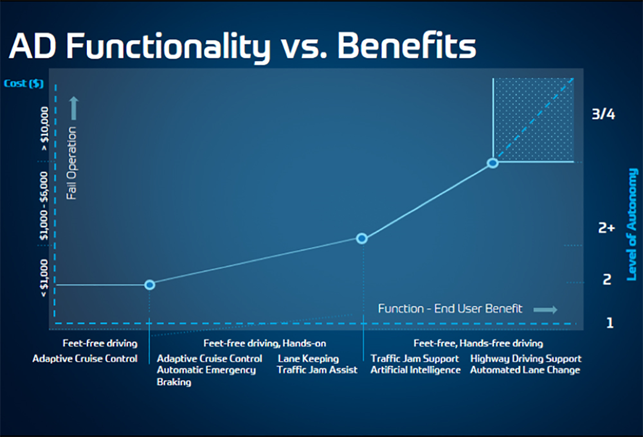 AD Functionality vs. Benefits

Cost ($)

> $10,000

$1,000 - $6,000

< $1,000

Fail Operation

3/4

2+

2

1

Level of Autonomy

Function - End User Benefit

Feet-free driving
Adaptive Cruise Control

Feet-free driving, Hands-on
Adaptive Cruise Control
Automatic Emergency Braking
Lane Keeping
Traffic Jam Assist

Feet-free, Hands-free driving
Traffic Jam Support
Artificial Intelligence
Highway Driving Support
Automated Lane Change